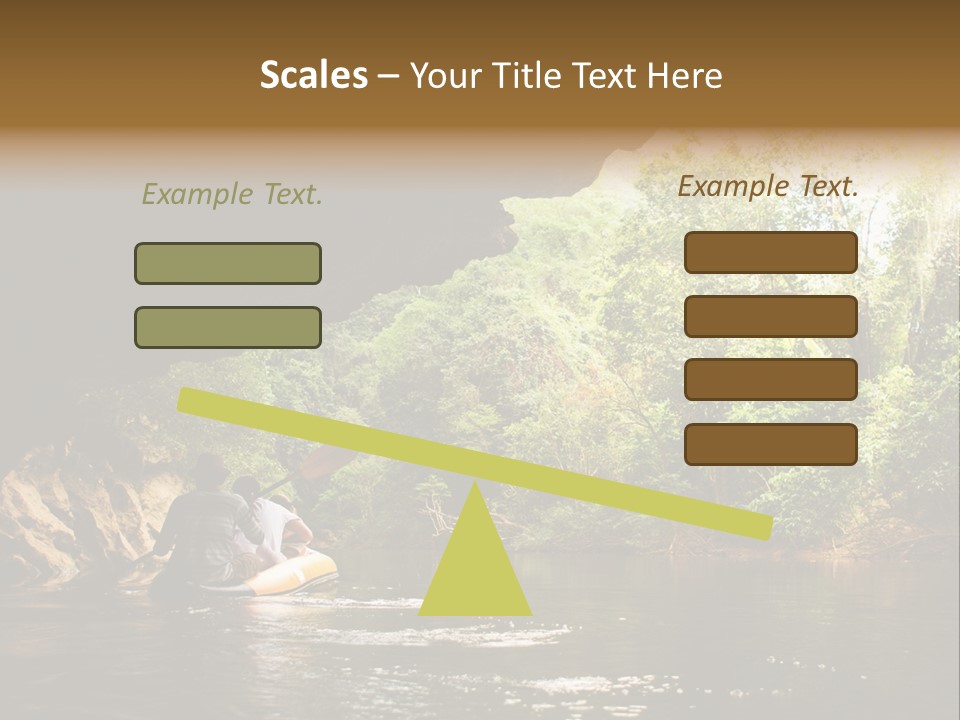 Scales – Your Title Text Here

Example Text.

Example Text.